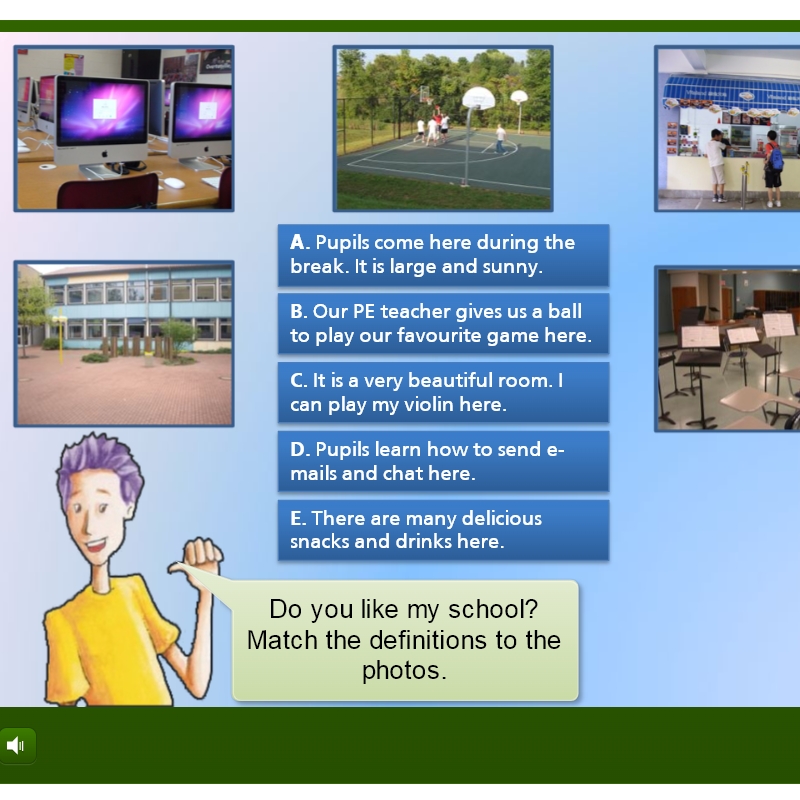 A. Pupils come here during the break. It is large and sunny.

B. Our PE teacher gives us a ball to play our favourite game here.

C. It is a very beautiful room. I can play my violin here.

D. Pupils learn how to send e-mails and chat here.

E. There are many delicious snacks and drinks here.

Do you like my school? Match the definitions to the photos.